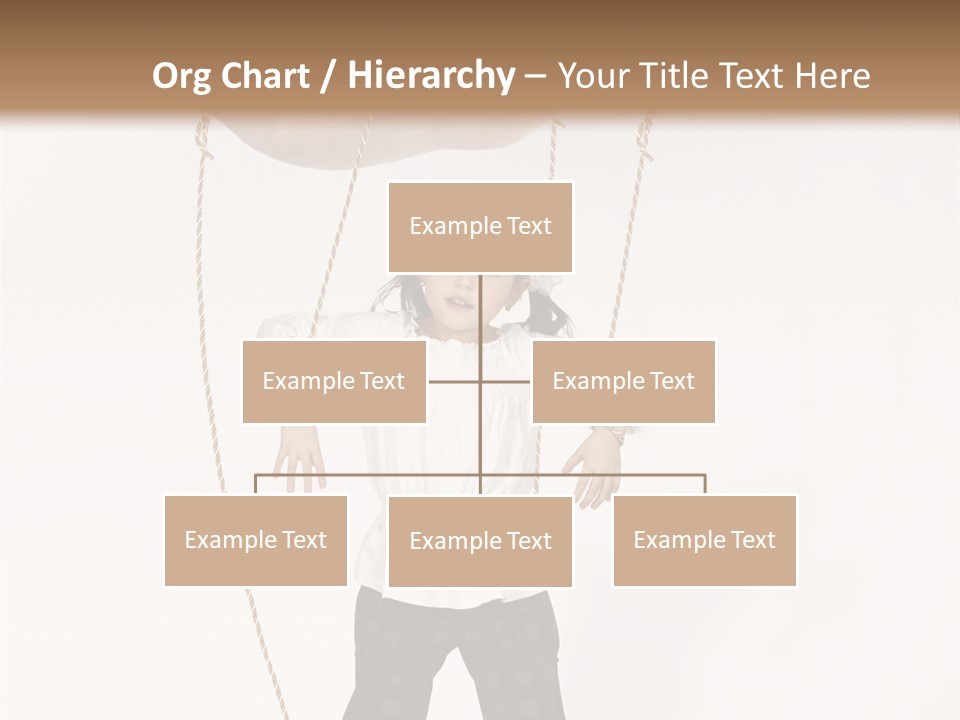 Org Chart / Hierarchy – Your Title Text Here

Example Text

Example Text

Example Text

Example Text

Example Text

Example Text